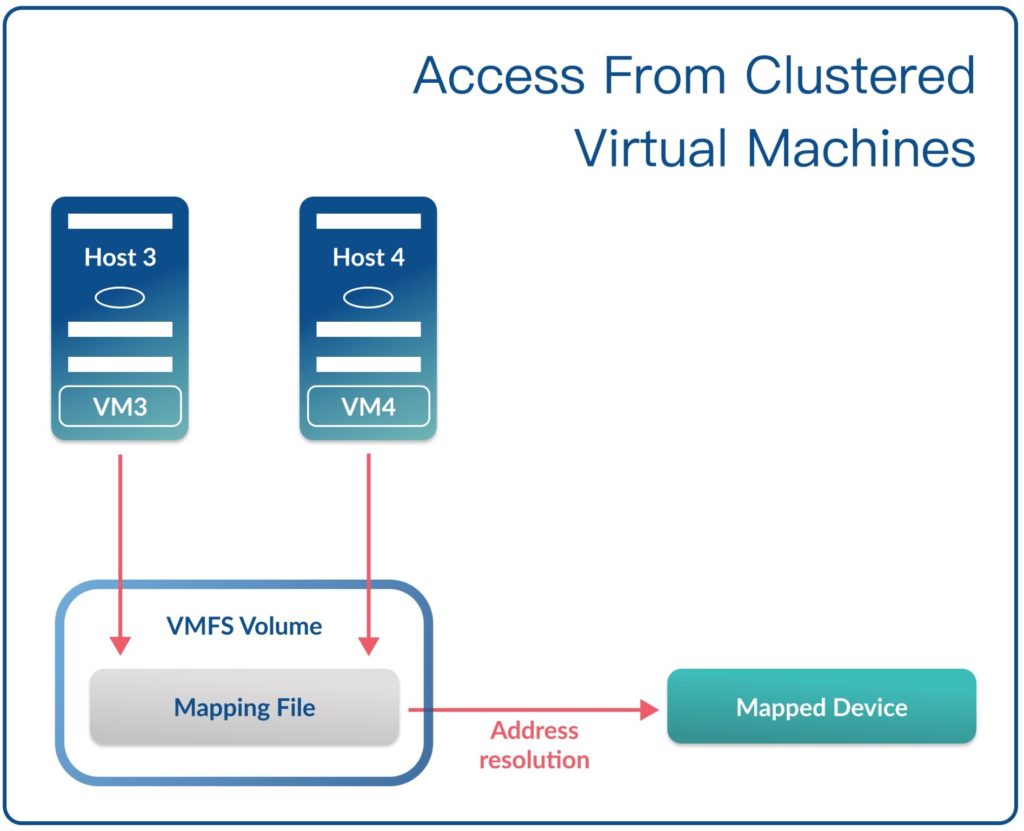 Access From Clustered Virtual Machines

Host 3

VM3

Host 4

VM4

VMFS Volume

Mapping File

Address resolution

Mapped Device